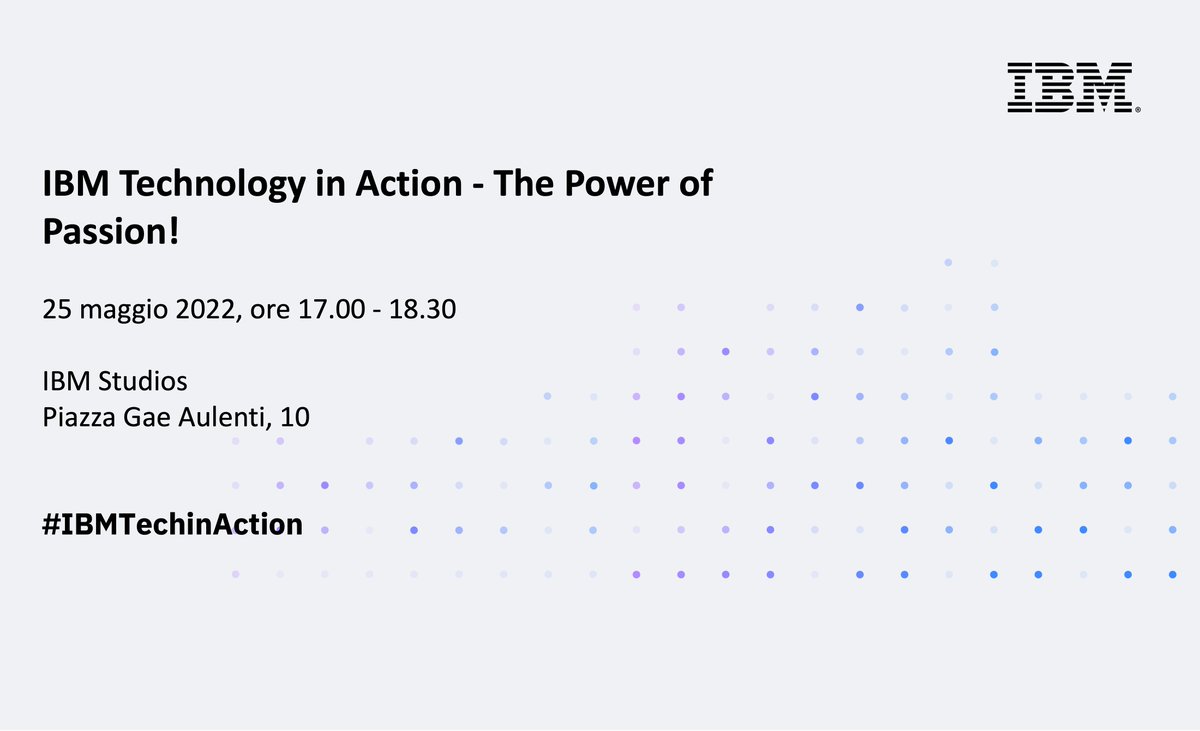 IBM

IBM Technology in Action - The Power of Passion!

25 maggio 2022, ore 17.00 - 18.30

IBM Studios
Piazza Gae Aulenti, 10

#IBMTechinAction